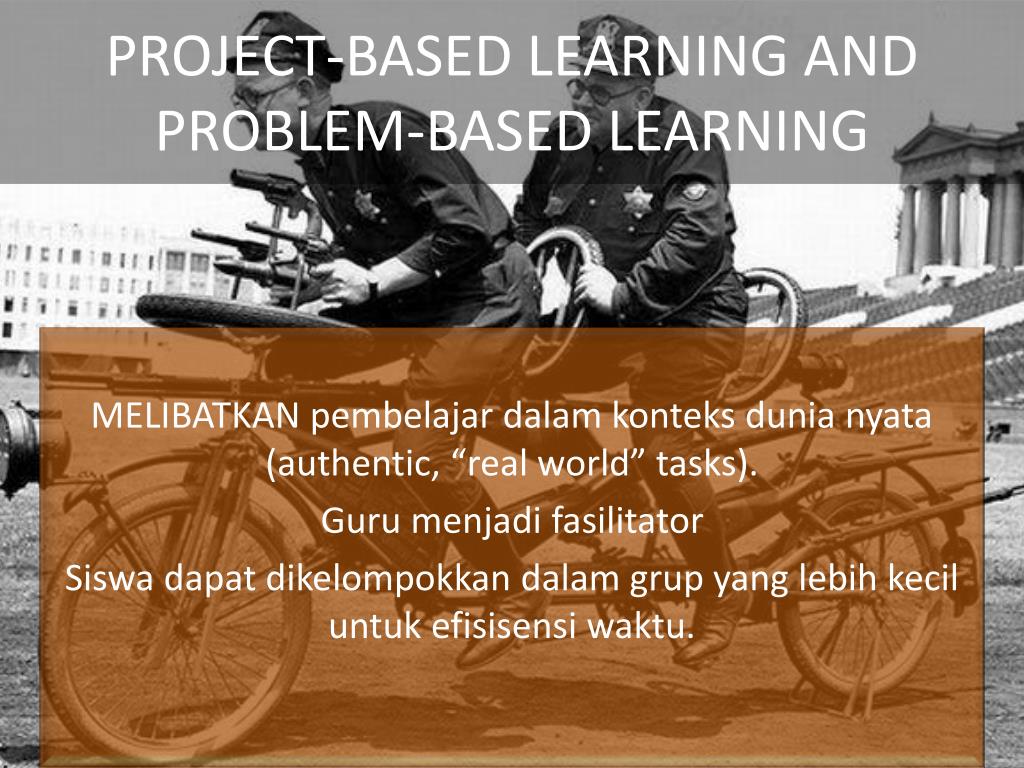 PROJECT-BASED LEARNING AND PROBLEM-BASED LEARNING

MELIBATKAN pembelajar dalam konteks dunia nyata (authentic, “real world” tasks).

Guru menjadi fasilitator

Siswa dapat dikelompokkan dalam grup yang lebih kecil untuk efisisensi waktu.